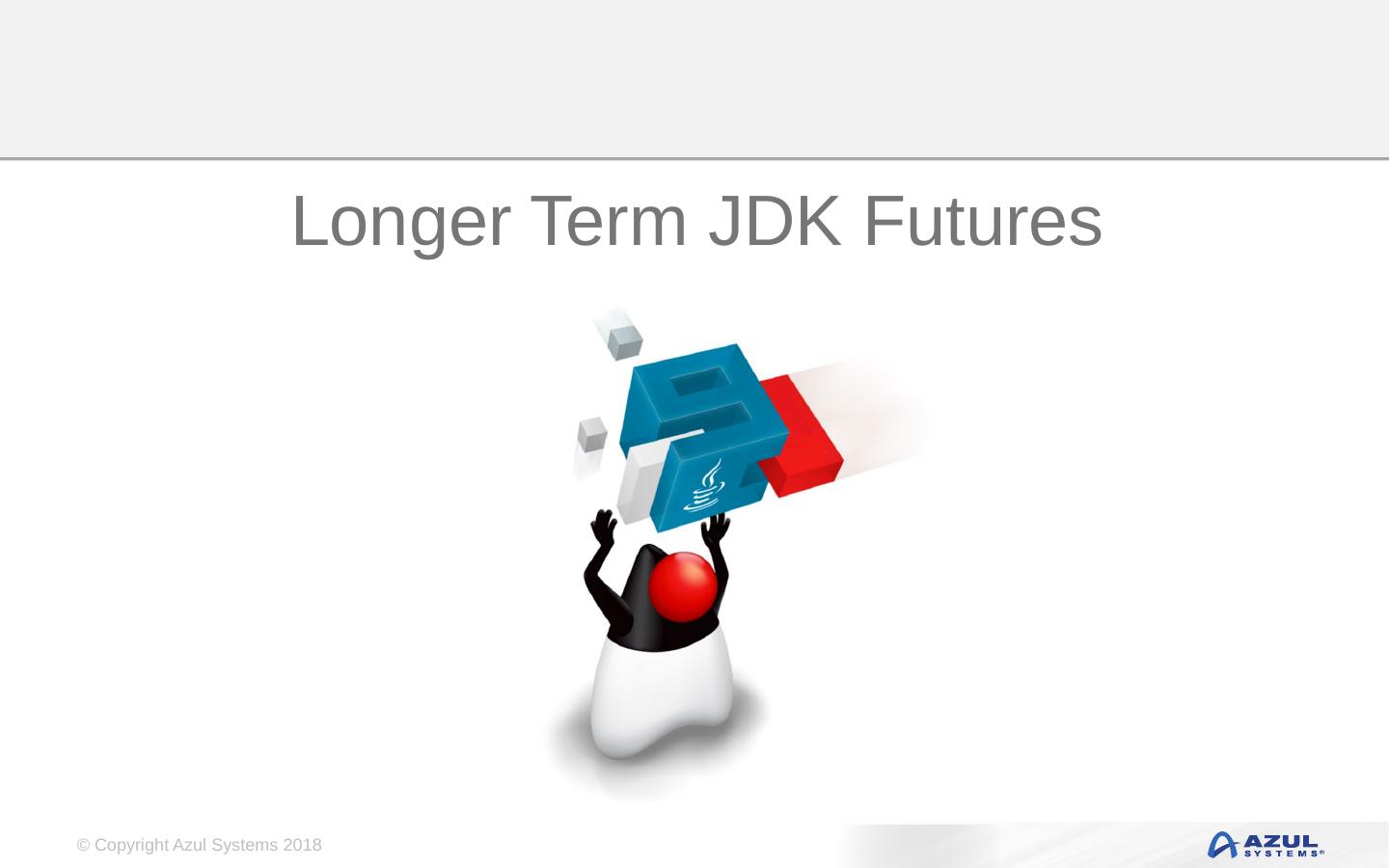 Longer Term JDK Futures

© Copyright Azul Systems 2018

AZUL SYSTEMS®